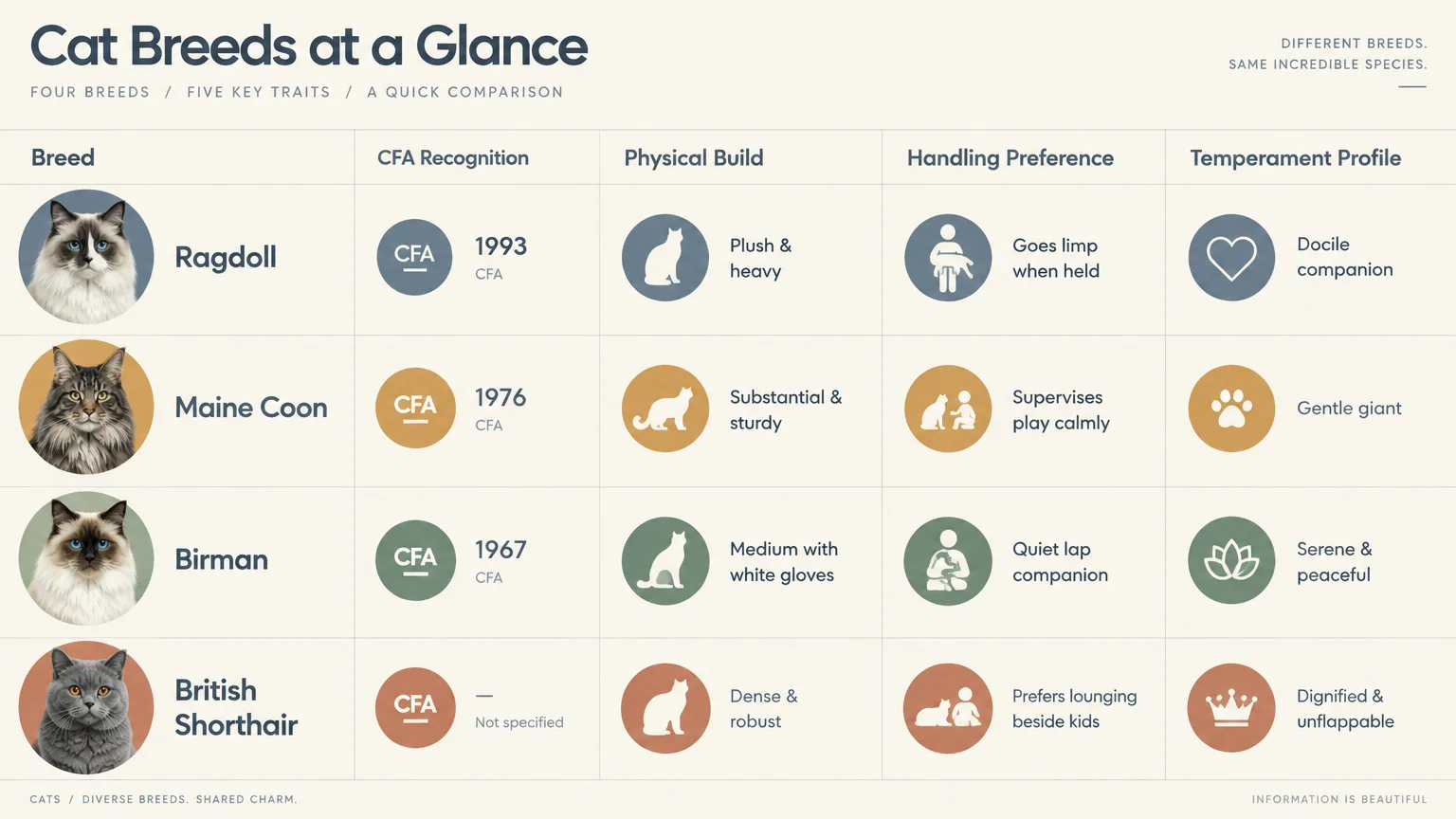 Cat Breeds at a Glance

FOUR BREEDS / FIVE KEY TRAITS / A QUICK COMPARISON

DIFFERENT BREEDS.
SAME INCREDIBLE SPECIES.

| Breed | CFA Recognition | Physical Build | Handling Preference | Temperament Profile |
|---|---|---|---|---|
| Ragdoll | CFA 1993 CFA | Plush & heavy | Goes limp when held | Docile companion |
| Maine Coon | CFA 1976 CFA | Substantial & sturdy | Supervises play calmly | Gentle giant |
| Birman | CFA 1967 CFA | Medium with white gloves | Quiet lap companion | Serene & peaceful |
| British Shorthair | CFA — Not specified | Dense & robust | Prefers lounging beside kids | Dignified & unflappable |

CATS / DIVERSE BREEDS. SHARED CHARM.

INFORMATION IS BEAUTIFUL